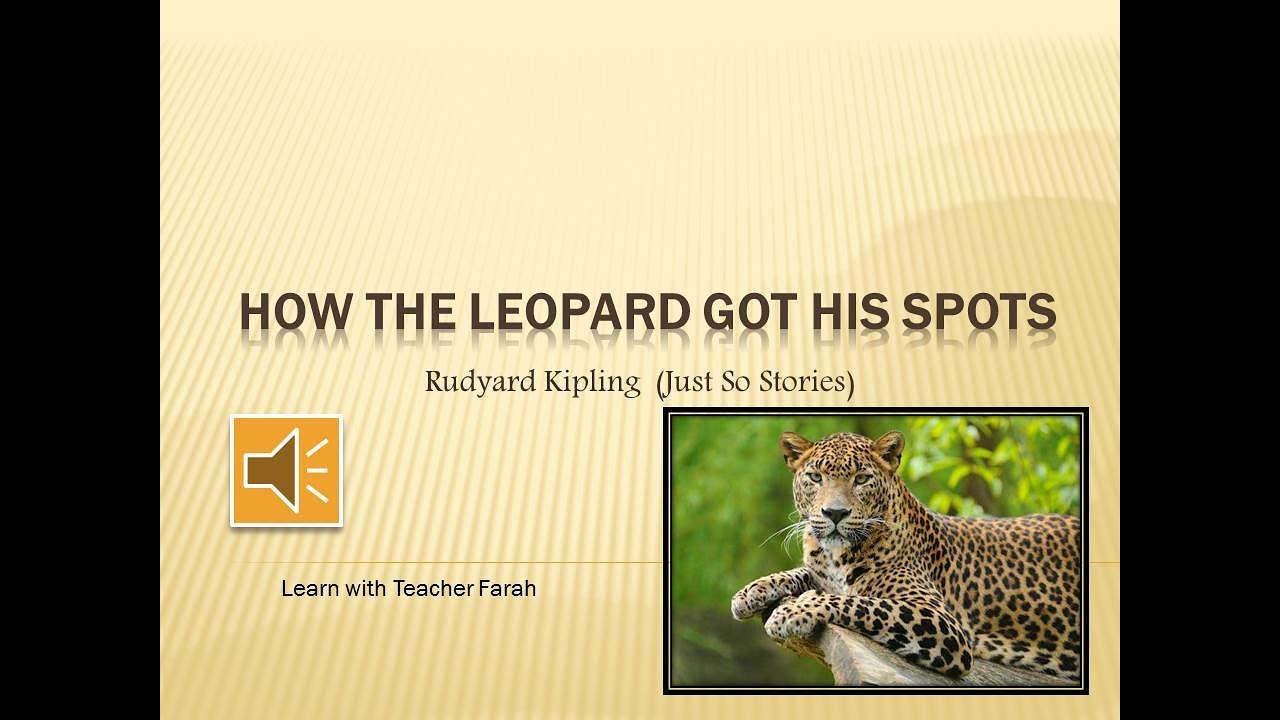 HOW THE LEOPARD GOT HIS SPOTS

Rudyard Kipling (Just So Stories)

Learn with Teacher Farah